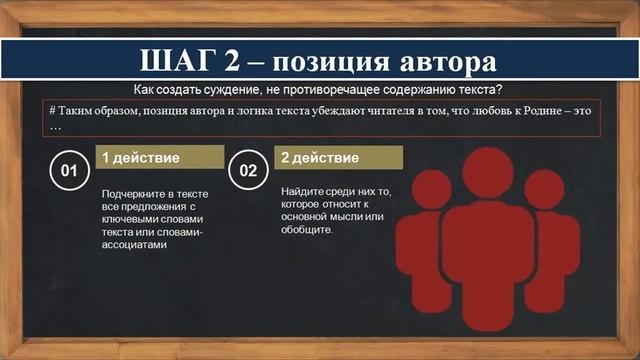 ШАГ 2 – позиция автора

Как создать суждение, не противоречащее содержанию текста?

# Таким образом, позиция автора и логика текста убеждают читателя в том, что любовь к Родине – это …

01

1 действие

Подчеркните в тексте все предложения с ключевыми словами текста или словами-ассоциатами

02

2 действие

Найдите среди них то, которое относит к основной мысли или обобщите.